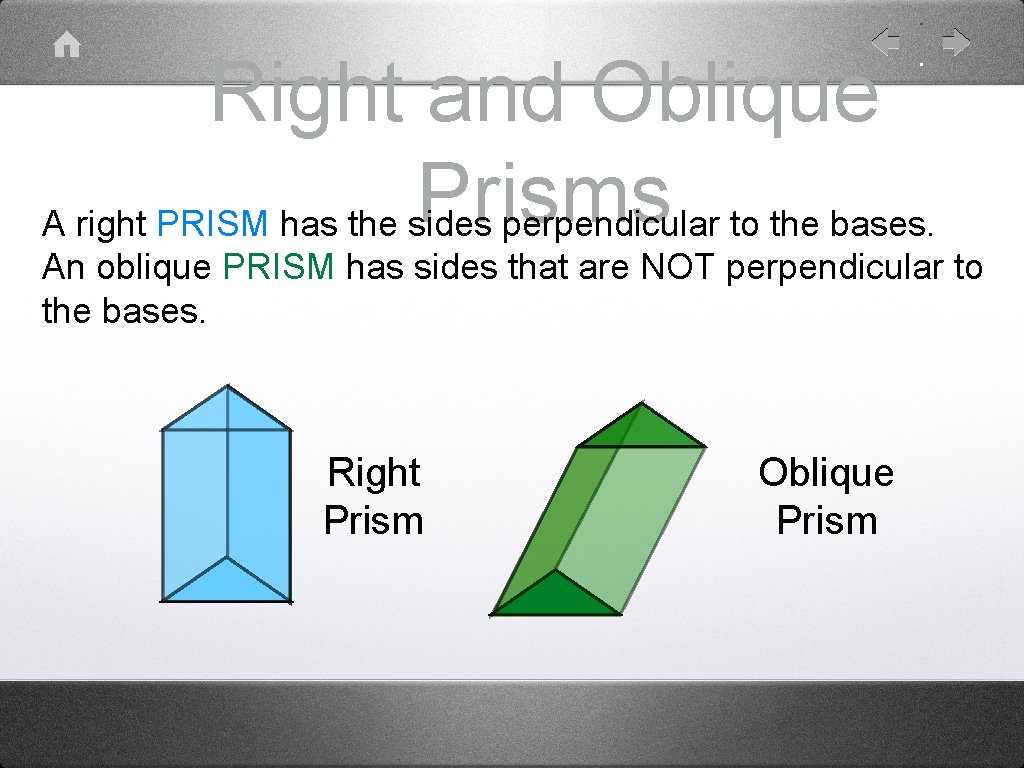 Right and Oblique Prisms

A right PRISM has the sides perpendicular to the bases. An oblique PRISM has sides that are NOT perpendicular to the bases.

Right Prism

Oblique Prism